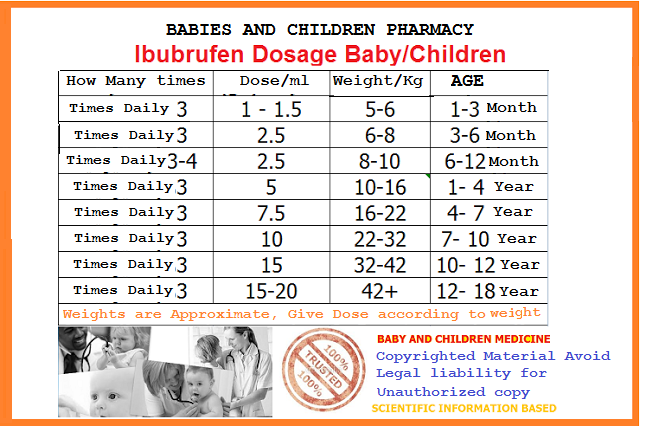 BABIES AND CHILDREN PHARMACY

Ibubrufen Dosage Baby/Children

| How Many times | Dose/ml | Weight/Kg | AGE |
|---|---|---|---|
| Times Daily 3 | 1 - 1.5 | 5-6 | 1-3 Month |
| Times Daily 3 | 2.5 | 6-8 | 3-6 Month |
| Times Daily 3-4 | 2.5 | 8-10 | 6-12 Month |
| Times Daily 3 | 5 | 10-16 | 1- 4 Year |
| Times Daily 3 | 7.5 | 16-22 | 4- 7 Year |
| Times Daily 3 | 10 | 22-32 | 7- 10 Year |
| Times Daily 3 | 15 | 32-42 | 10- 12 Year |
| Times Daily 3 | 15-20 | 42+ | 12- 18 Year |

Weights are Approximate, Give Dose according to weight

100% TRUSTED 100%

BABY AND CHILDREN MEDICINE

Copyrighted Material Avoid Legal liability for Unauthorized copy

SCIENTIFIC INFORMATION BASED